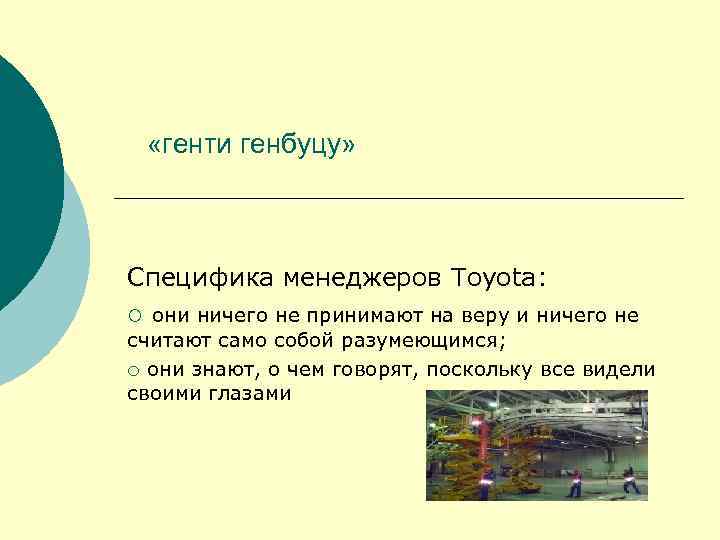 «генти генбуцу»

Специфика менеджеров Toyota:

○ они ничего не принимают на веру и ничего не считают само собой разумеющимся;

○ они знают, о чем говорят, поскольку все видели своими глазами